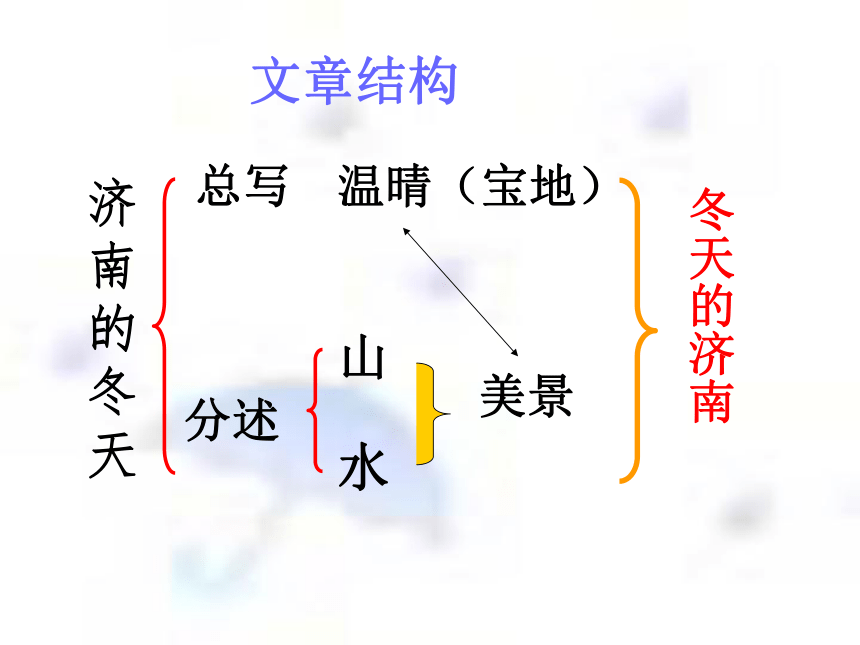 文章结构

济南的冬天

总写　温晴（宝地）

分述　山
　　　水

美景

冬天的济南